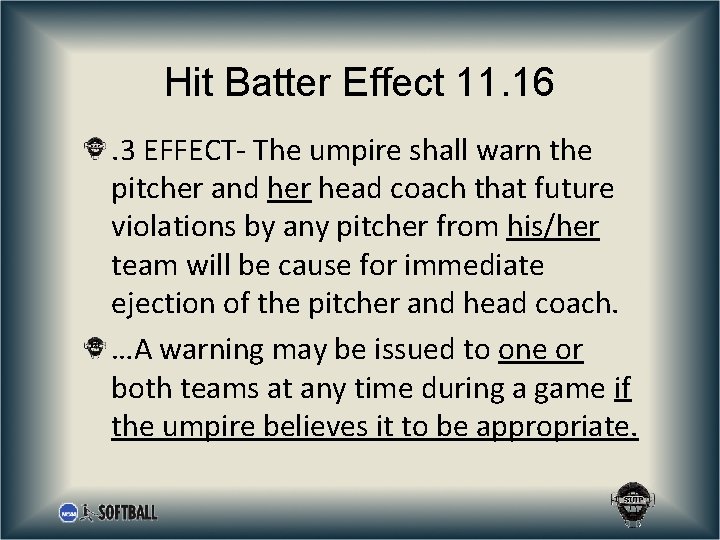 Hit Batter Effect 11.16

.3 EFFECT- The umpire shall warn the pitcher and her head coach that future violations by any pitcher from his/her team will be cause for immediate ejection of the pitcher and head coach.

…A warning may be issued to one or both teams at any time during a game if the umpire believes it to be appropriate.

NCAA SOFTBALL

SUIP